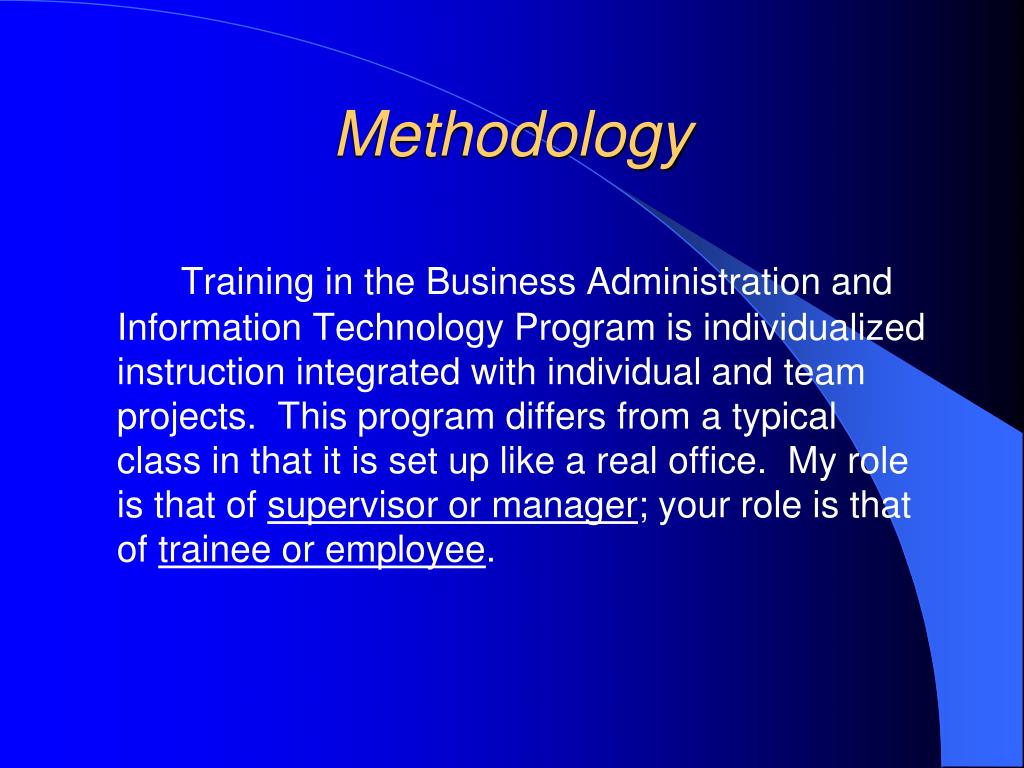 Methodology

Training in the Business Administration and Information Technology Program is individualized instruction integrated with individual and team projects.  This program differs from a typical class in that it is set up like a real office.  My role is that of supervisor or manager; your role is that of trainee or employee.